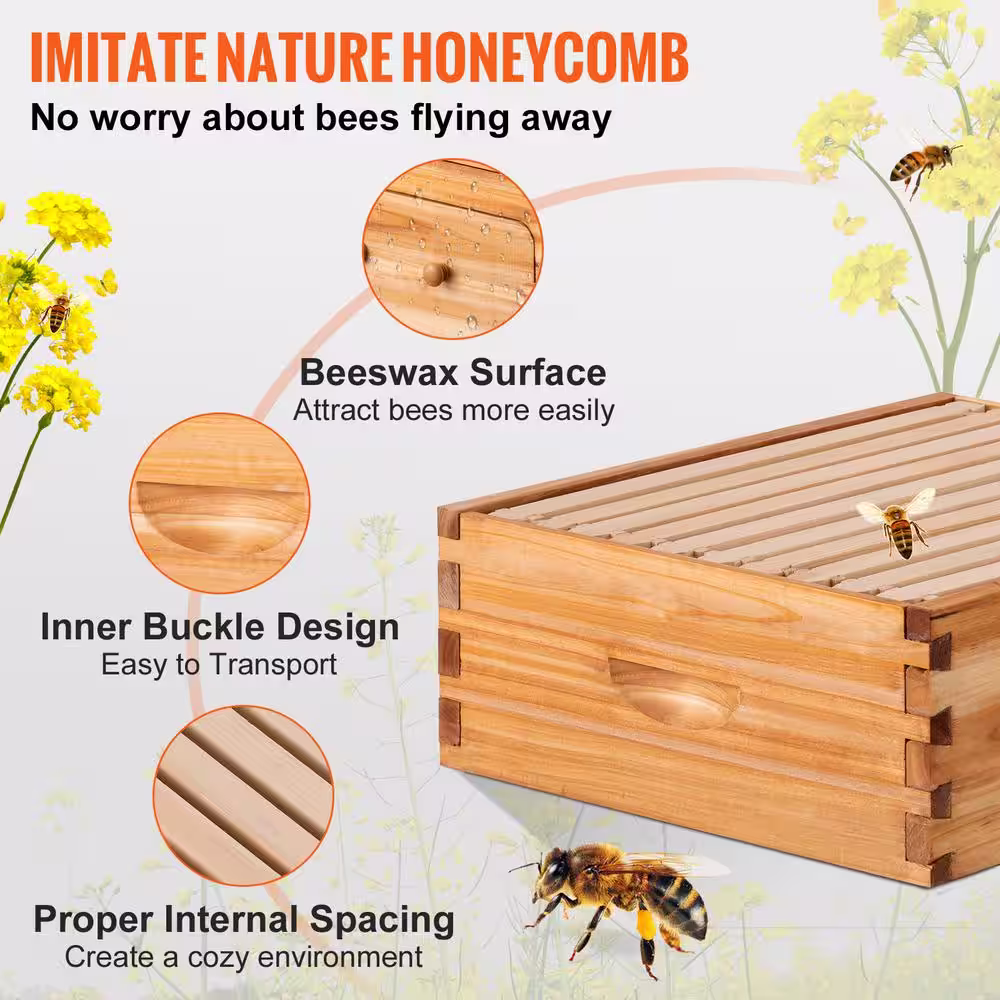 IMITATE NATURE HONEYCOMB
No worry about bees flying away

Beeswax Surface
Attract bees more easily

Inner Buckle Design
Easy to Transport

Proper Internal Spacing
Create a cozy environment